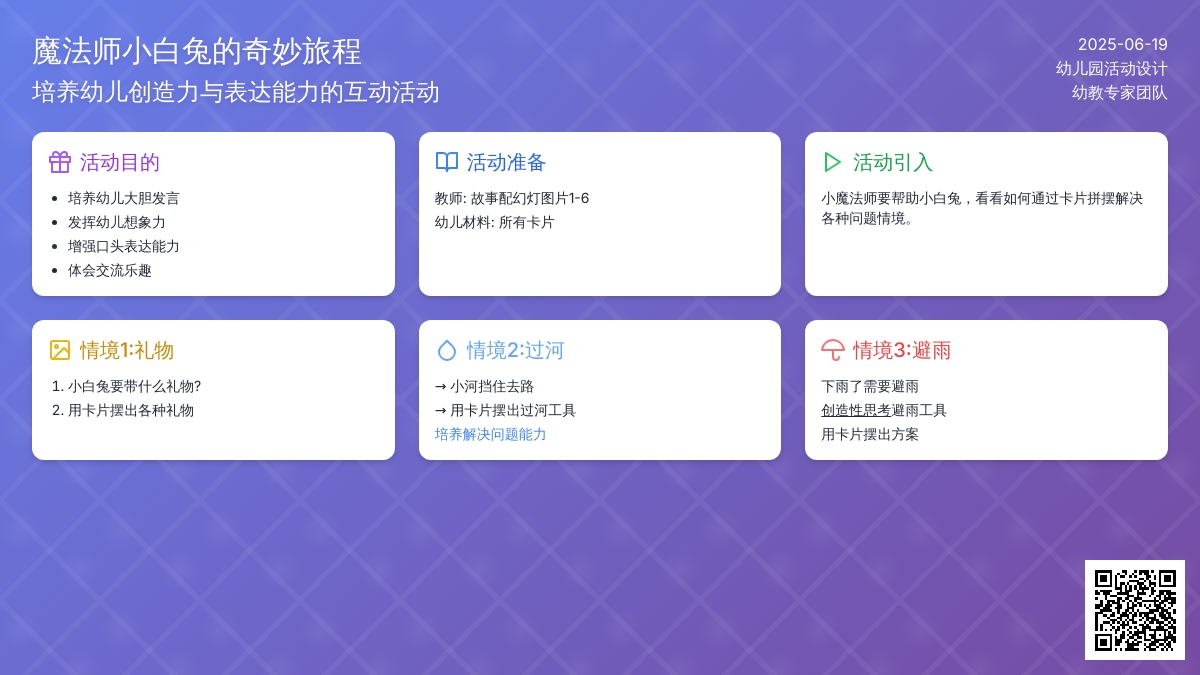 魔法师小白兔的奇妙旅程

培养幼儿创造力与表达能力的互动活动

2025-06-19
幼儿园活动设计
幼教专家团队

活动目的

- 培养幼儿大胆发言
- 发挥幼儿想象力
- 增强口头表达能力
- 体会交流乐趣

活动准备

教师: 故事配幻灯图片1-6
幼儿材料: 所有卡片

活动引入

小魔法师要帮助小白兔，看看如何通过卡片拼摆解决各种问题情境。

情境1:礼物

1. 小白兔要带什么礼物?
2. 用卡片摆出各种礼物

情境2:过河

→ 小河挡住去路
→ 用卡片摆出过河工具
培养解决问题能力

情境3:避雨

下雨了需要避雨
创造性思考避雨工具
用卡片摆出方案